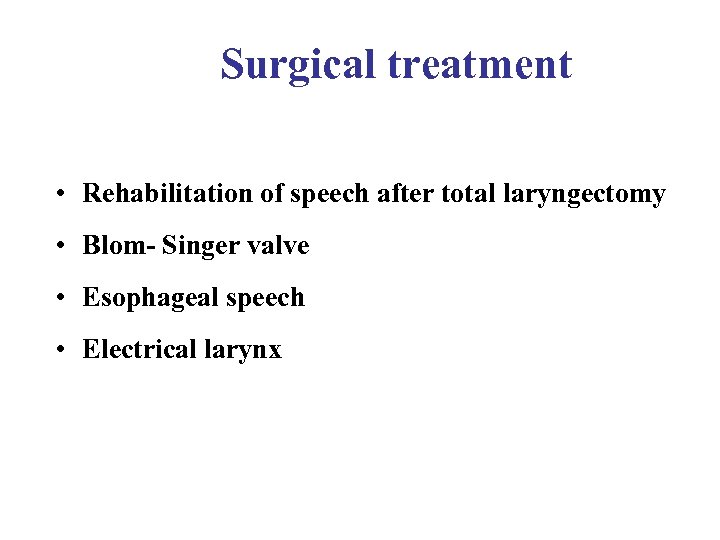 Surgical treatment

• Rehabilitation of speech after total laryngectomy
• Blom- Singer valve
• Esophageal speech
• Electrical larynx